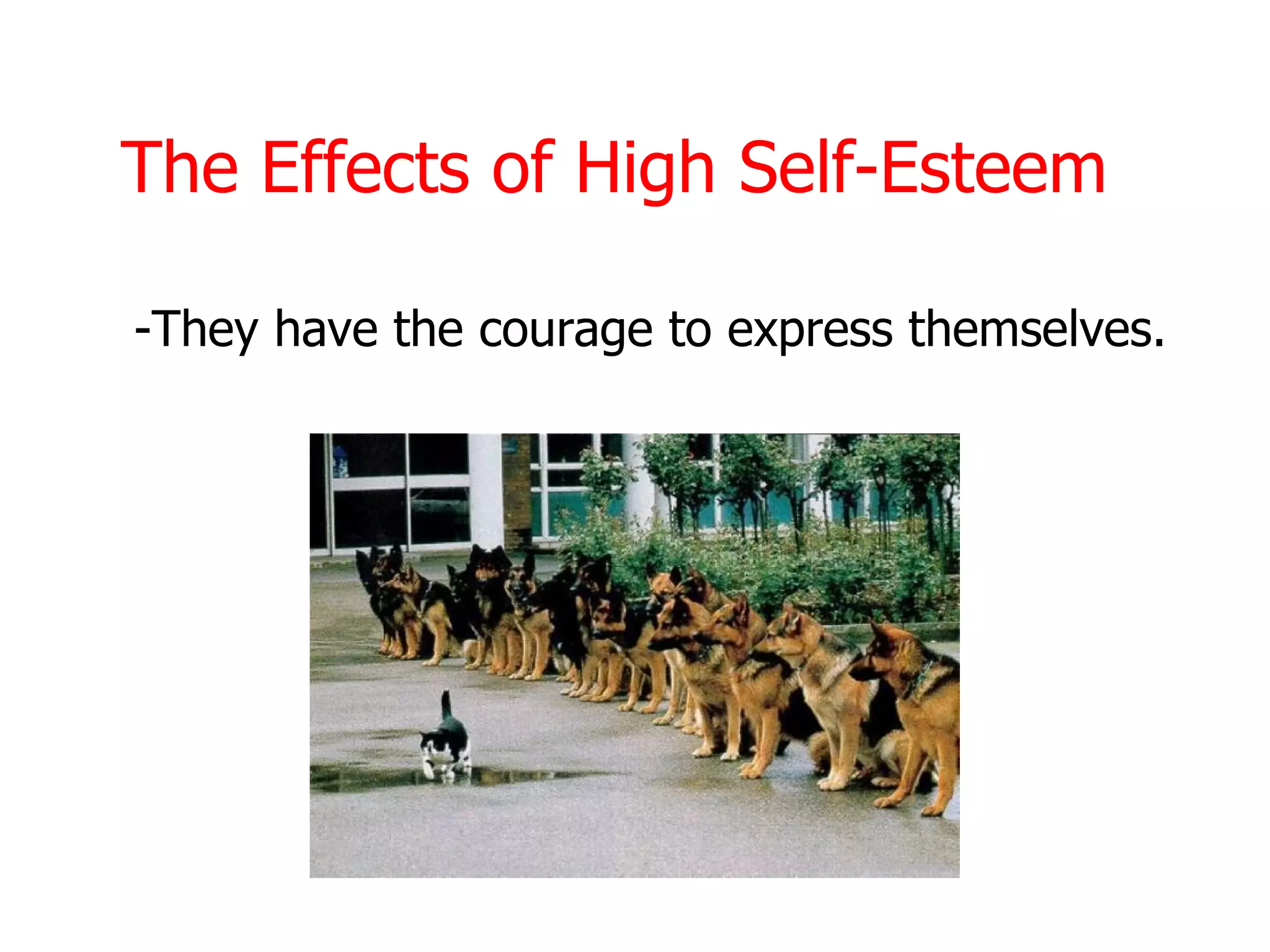 The Effects of High Self-Esteem

-They have the courage to express themselves.